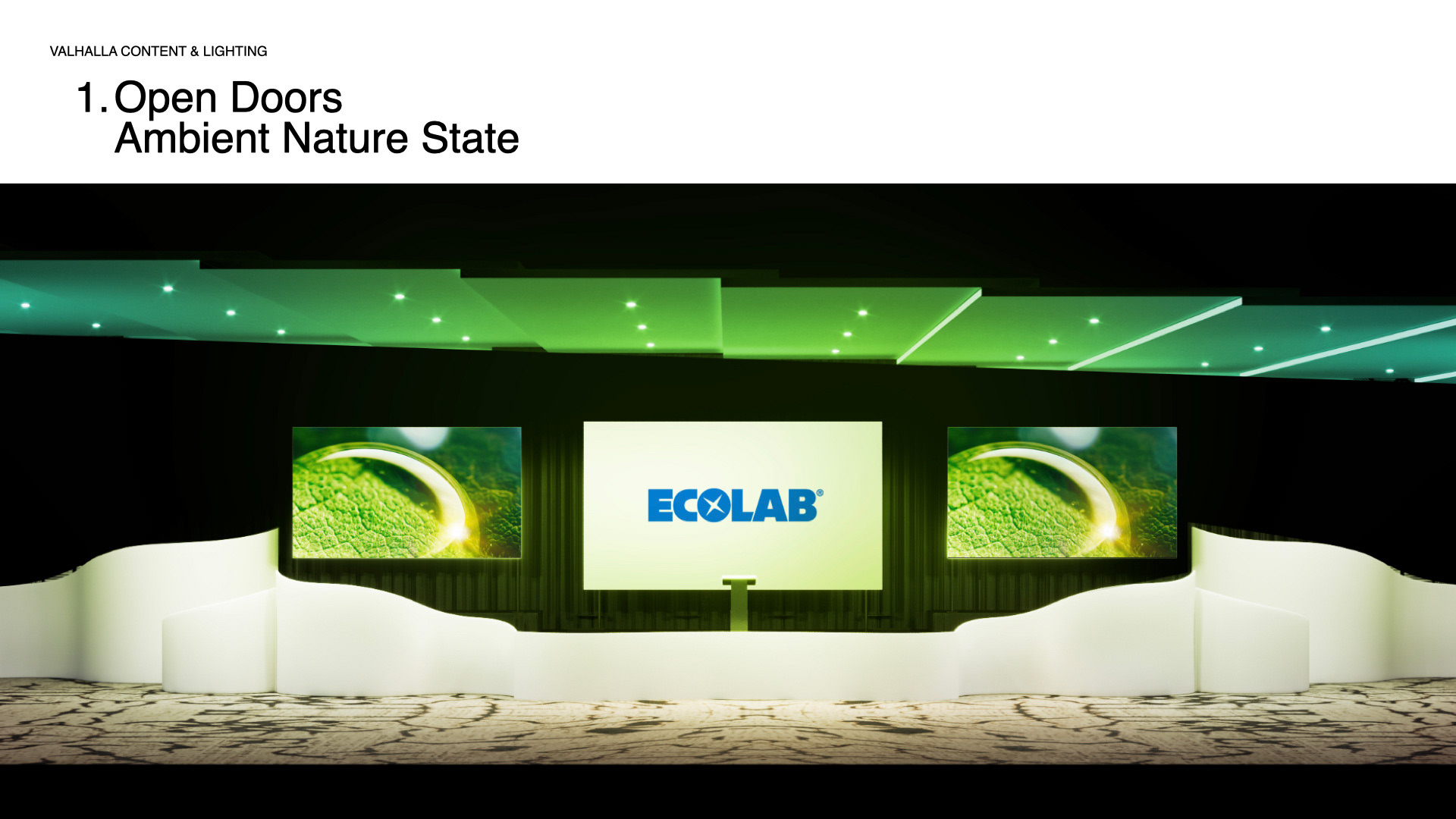 VALHALLA CONTENT & LIGHTING

1. Open Doors
Ambient Nature State

ECOLAB®